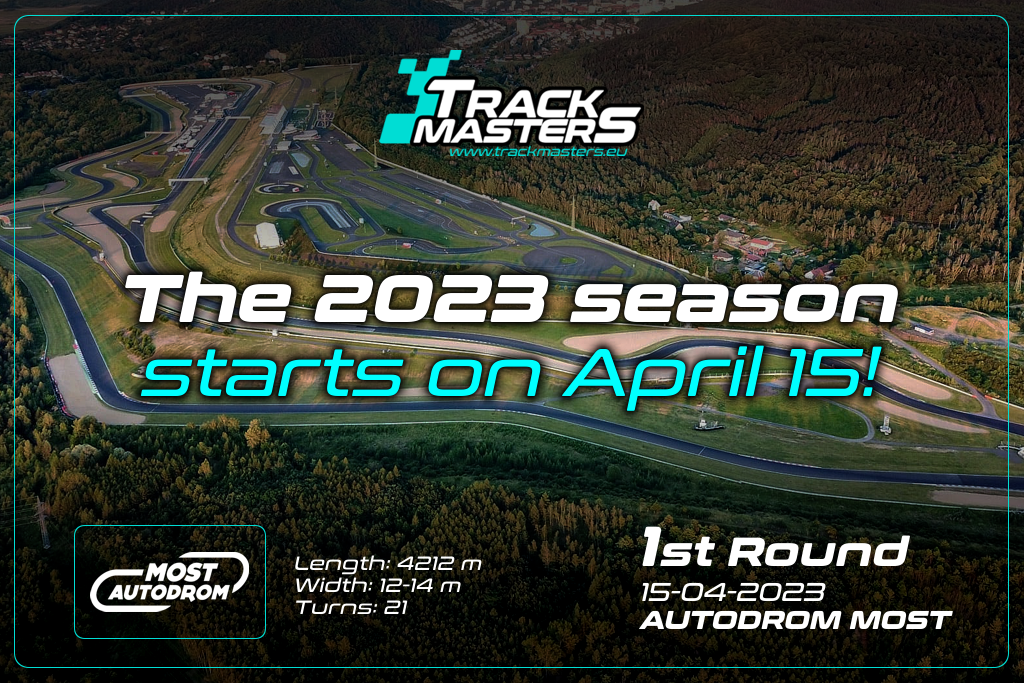 TRACK MASTERS
www.trackmasters.eu

The 2023 season starts on April 15!

MOST AUTODROM

Length: 4212 m
Width: 12-14 m
Turns: 21

1st Round
15-04-2023
AUTODROM MOST